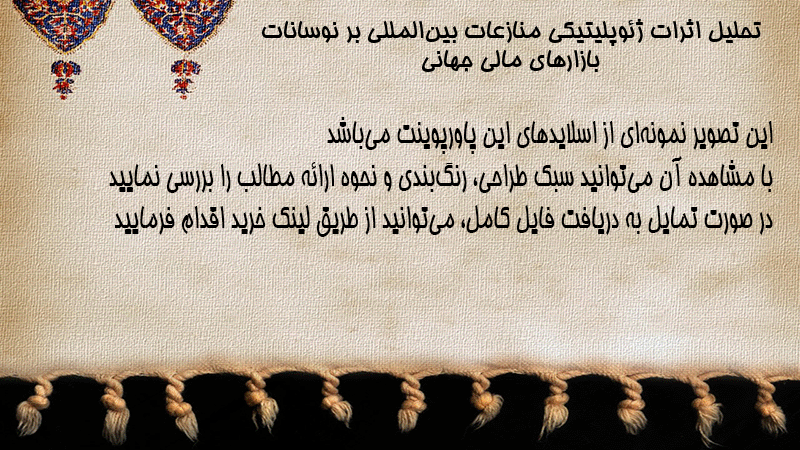 تحلیل اثرات ژئوپلیتیکی منازعات بین‌المللی بر نوسانات بازارهای مالی جهانی

این تصویر نمونه‌ای از اسلایدهای این پاورپوینت می‌باشد
با مشاهده آن می‌توانید سبک طراحی، رنگ‌بندی و نحوه ارائه مطالب را بررسی نمایید
در صورت تمایل به دریافت فایل کامل، می‌توانید از طریق لینک خرید اقدام فرمایید